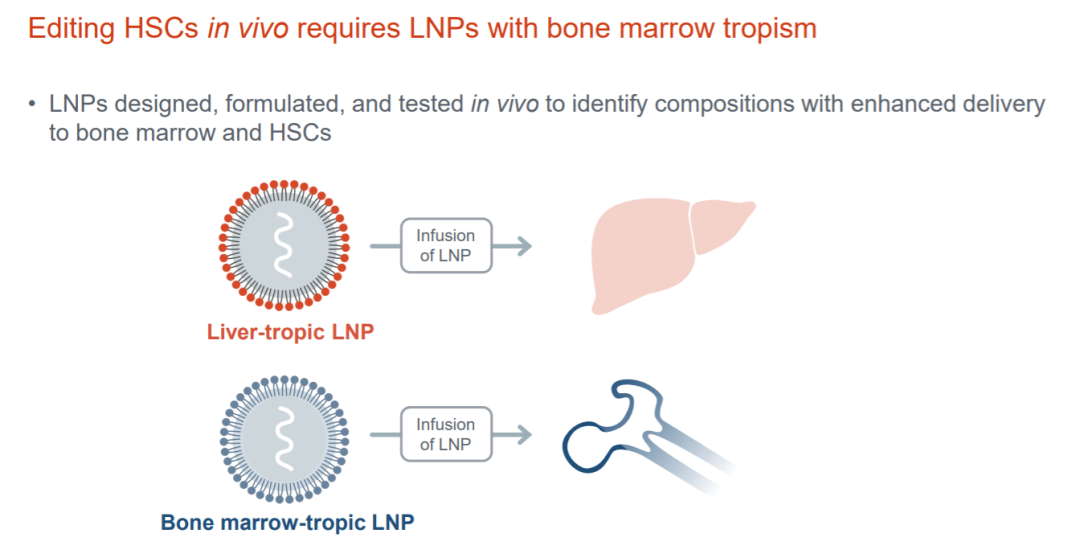 Editing HSCs in vivo requires LNPs with bone marrow tropism

• LNPs designed, formulated, and tested in vivo to identify compositions with enhanced delivery to bone marrow and HSCs

Infusion of LNP

Liver-tropic LNP

Infusion of LNP

Bone marrow-tropic LNP